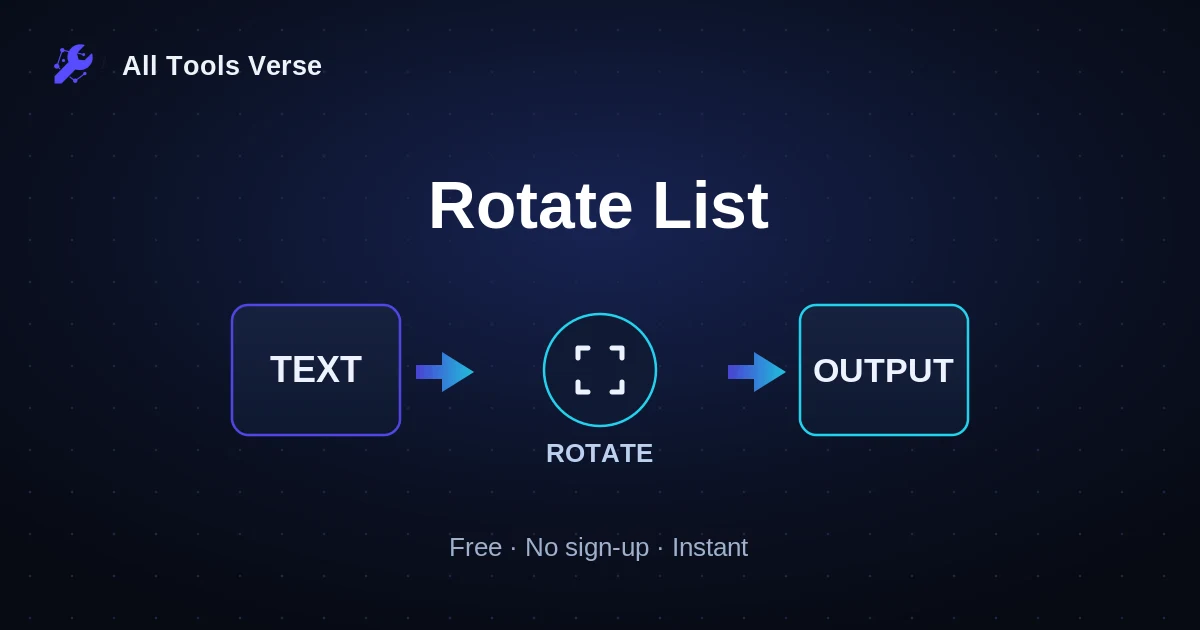 All Tools Verse

Rotate List

TEXT

ROTATE

OUTPUT

Free · No sign-up · Instant